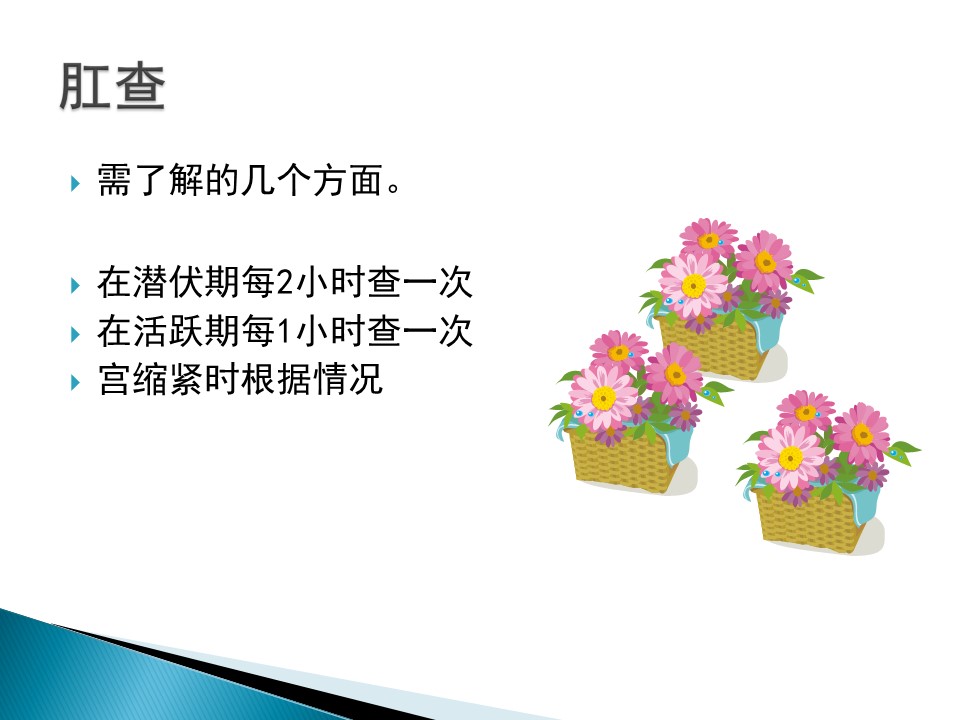 肛查

需了解的几个方面。

在潜伏期每2小时查一次
在活跃期每1小时查一次
宫缩紧时根据情况